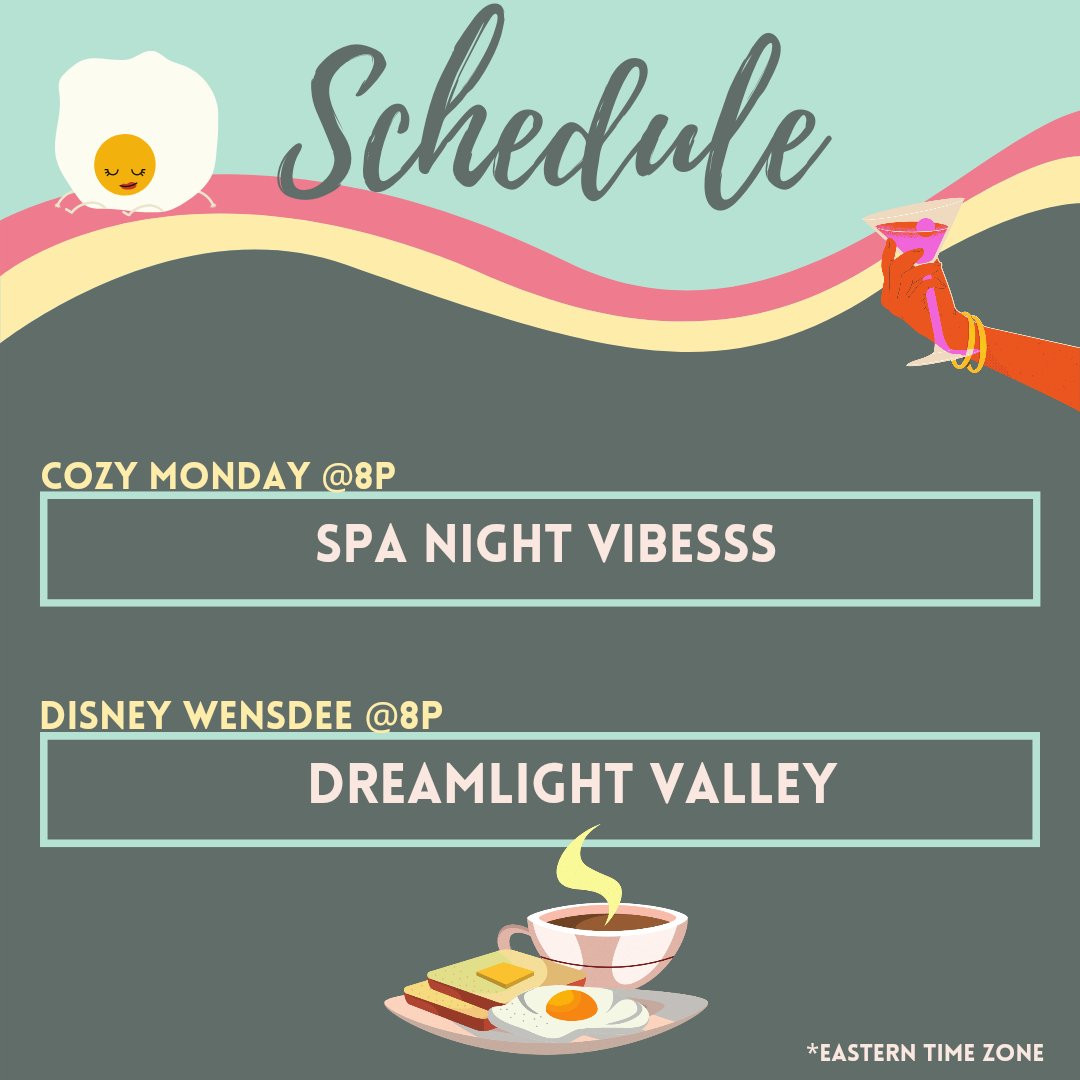 Schedule

COZY MONDAY @8P

SPA NIGHT VIBESSS

DISNEY WENSDEE @8P

DREAMLIGHT VALLEY

*EASTERN TIME ZONE